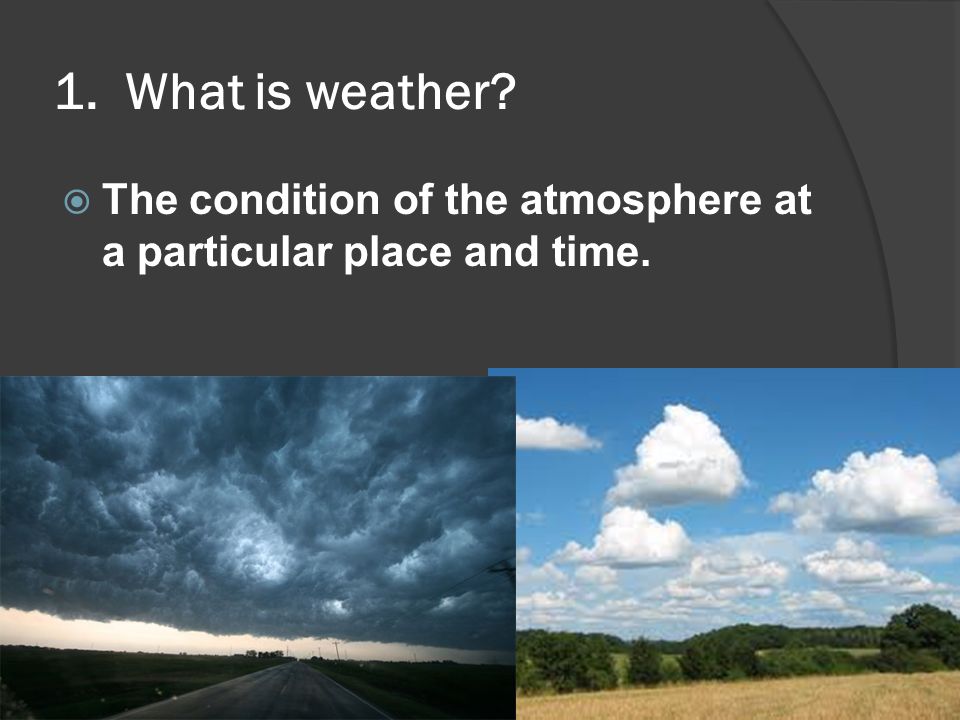 1. What is weather?

The condition of the atmosphere at a particular place and time.